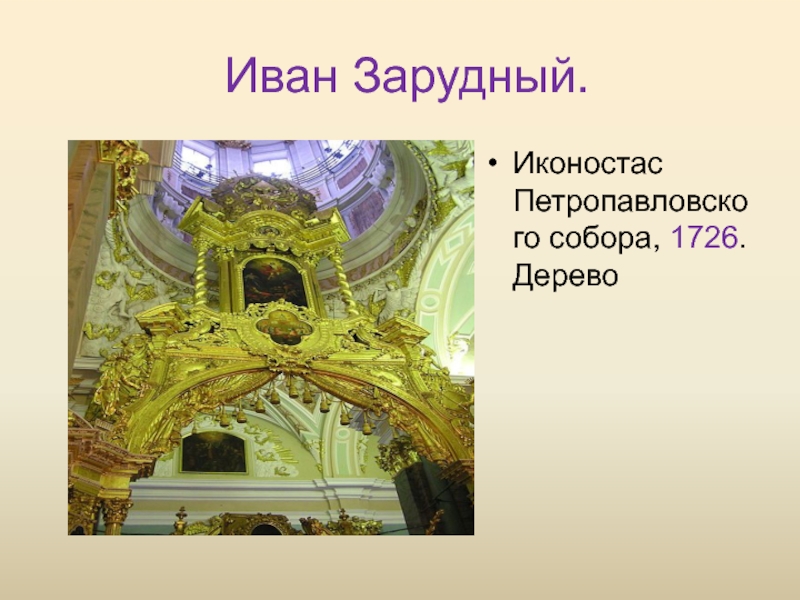 Иван Зарудный.

• Иконостас Петропавловского собора, 1726. Дерево